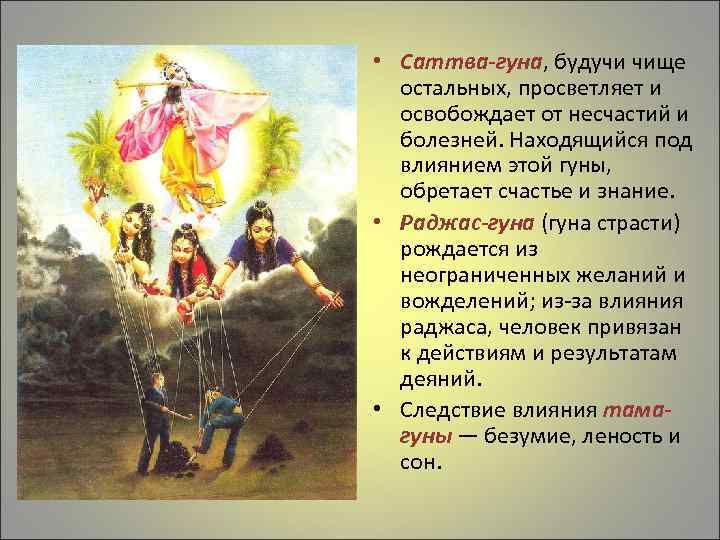 • Саттва-гуна, будучи чище остальных, просветляет и освобождает от несчастий и болезней. Находящийся под влиянием этой гуны, обретает счастье и знание.

• Раджас-гуна (гуна страсти) рождается из неограниченных желаний и вожделений; из-за влияния раджаса, человек привязан к действиям и результатам деяний.

• Следствие влияния тама-гуны — безумие, леность и сон.